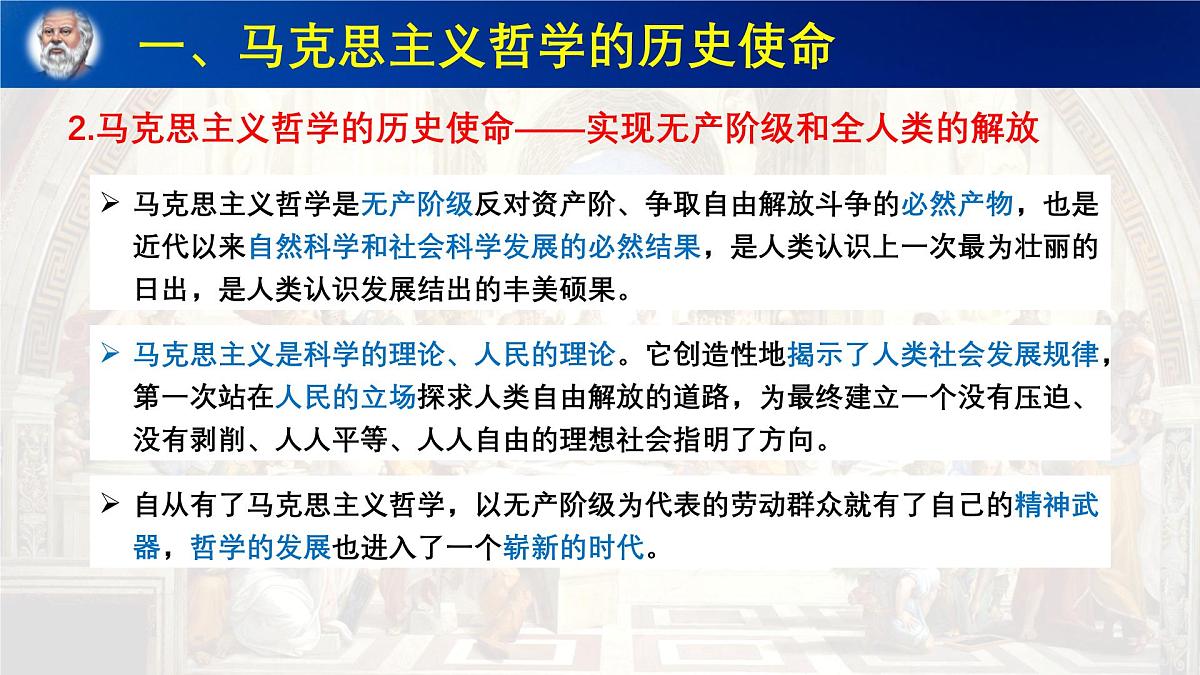 一、马克思主义哲学的历史使命

2.马克思主义哲学的历史使命——实现无产阶级和全人类的解放

➢ 马克思主义哲学是无产阶级反对资产阶、争取自由解放斗争的必然产物，也是近代以来自然科学和社会科学发展的必然结果，是人类认识上一次最为壮丽的日出，是人类认识发展结出的丰美硕果。

➢ 马克思主义是科学的理论、人民的理论。它创造性地揭示了人类社会发展规律，第一次站在人民的立场探求人类自由解放的道路，为最终建立一个没有压迫、没有剥削、人人平等、人人自由的理想社会指明了方向。

➢ 自从有了马克思主义哲学，以无产阶级为代表的劳动群众就有了自己的精神武器，哲学的发展也进入了一个崭新的时代。